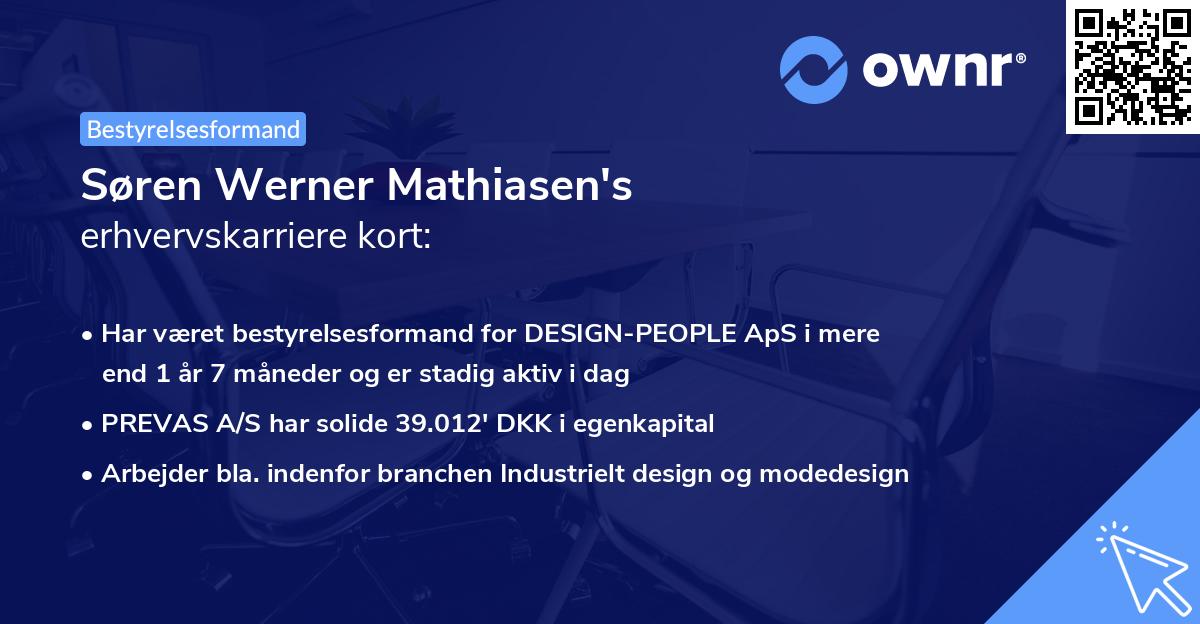 ownr®

Bestyrelsesformand

Søren Werner Mathiasen's
erhvervskarriere kort:

• Har været bestyrelsesformand for DESIGN-PEOPLE ApS i mere end 1 år 7 måneder og er stadig aktiv i dag

• PREVAS A/S har solide 39.012' DKK i egenkapital

• Arbejder bla. indenfor branchen Industrielt design og modedesign